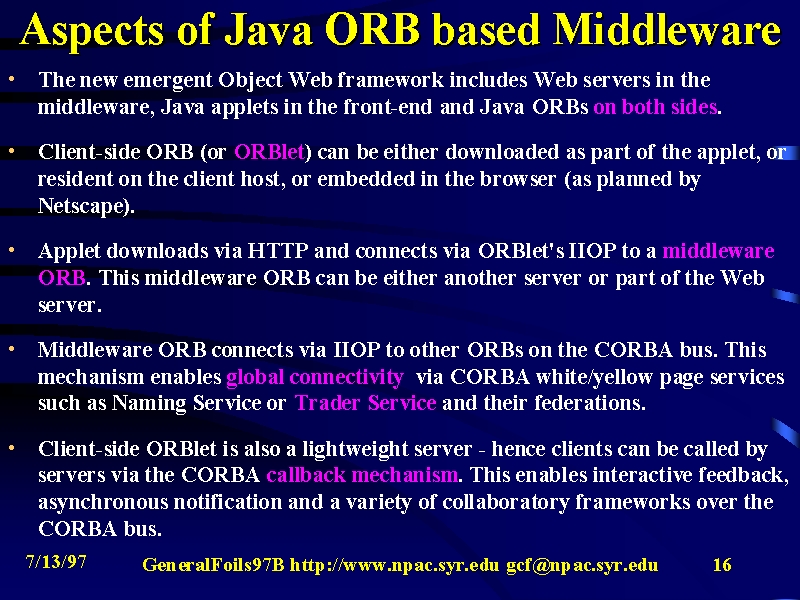 Aspects of Java ORB based Middleware

• The new emergent Object Web framework includes Web servers in the middleware, Java applets in the front-end and Java ORBs on both sides.

• Client-side ORB (or ORBlet) can be either downloaded as part of the applet, or resident on the client host, or embedded in the browser (as planned by Netscape).

• Applet downloads via HTTP and connects via ORBlet's IIOP to a middleware ORB. This middleware ORB can be either another server or part of the Web server.

• Middleware ORB connects via IIOP to other ORBs on the CORBA bus. This mechanism enables global connectivity via CORBA white/yellow page services such as Naming Service or Trader Service and their federations.

• Client-side ORBlet is also a lightweight server - hence clients can be called by servers via the CORBA callback mechanism. This enables interactive feedback, asynchronous notification and a variety of collaboratory frameworks over the CORBA bus.

7/13/97 GeneralFoils97B http://www.npac.syr.edu gcf@npac.syr.edu 16